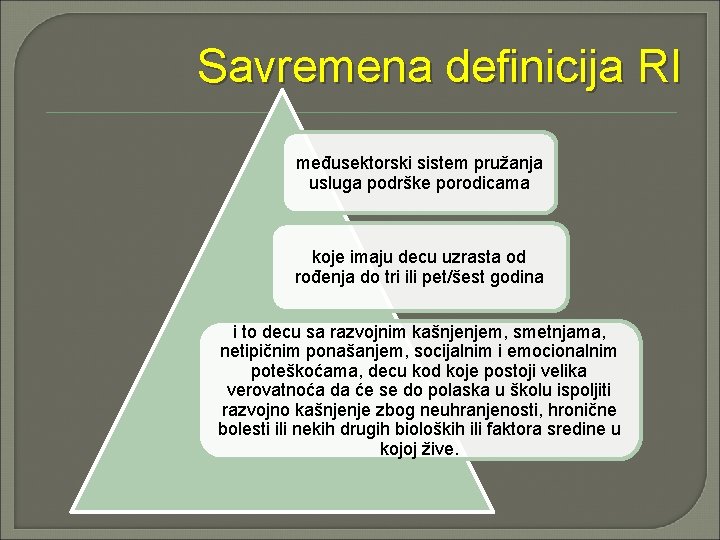 Savremena definicija RI

međusektorski sistem pružanja usluga podrške porodicama

koje imaju decu uzrasta od rođenja do tri ili pet/šest godina

i to decu sa razvojnim kašnjenjem, smetnjama, netipičnim ponašanjem, socijalnim i emocionalnim poteškoćama, decu kod koje postoji velika verovatnoća da će se do polaska u školu ispoljiti razvojno kašnjenje zbog neuhranjenosti, hronične bolesti ili nekih drugih bioloških ili faktora sredine u kojoj žive.